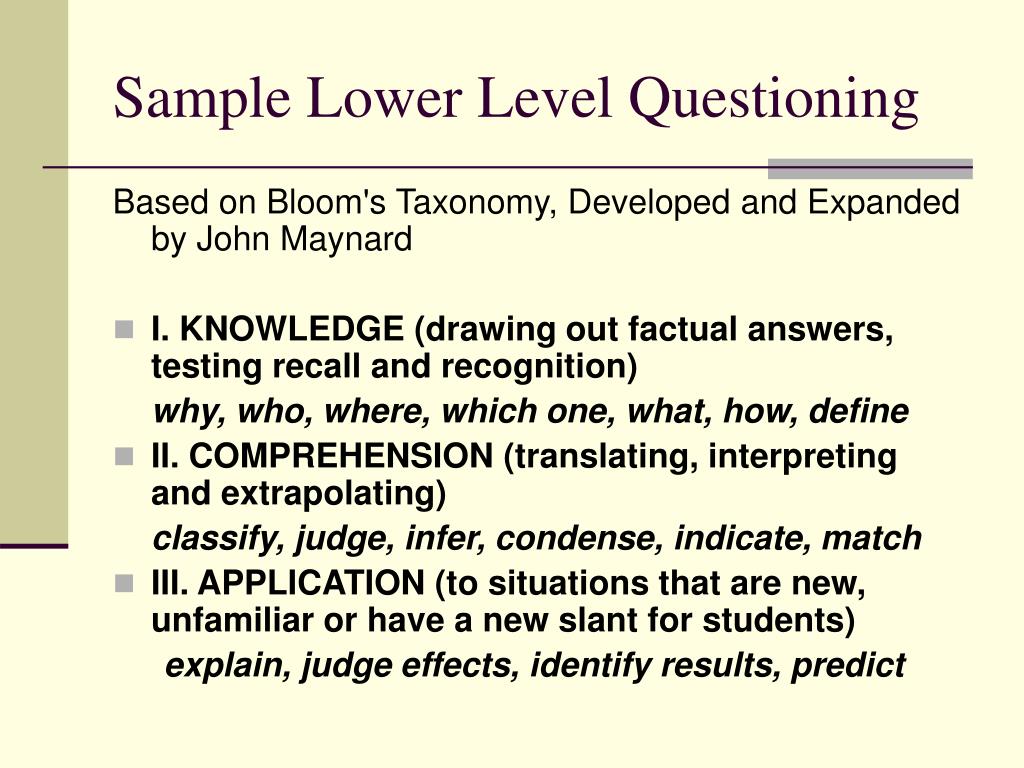 Sample Lower Level Questioning

Based on Bloom's Taxonomy, Developed and Expanded by John Maynard

I. KNOWLEDGE (drawing out factual answers, testing recall and recognition)

why, who, where, which one, what, how, define

II. COMPREHENSION (translating, interpreting and extrapolating)

classify, judge, infer, condense, indicate, match

III. APPLICATION (to situations that are new, unfamiliar or have a new slant for students)

explain, judge effects, identify results, predict